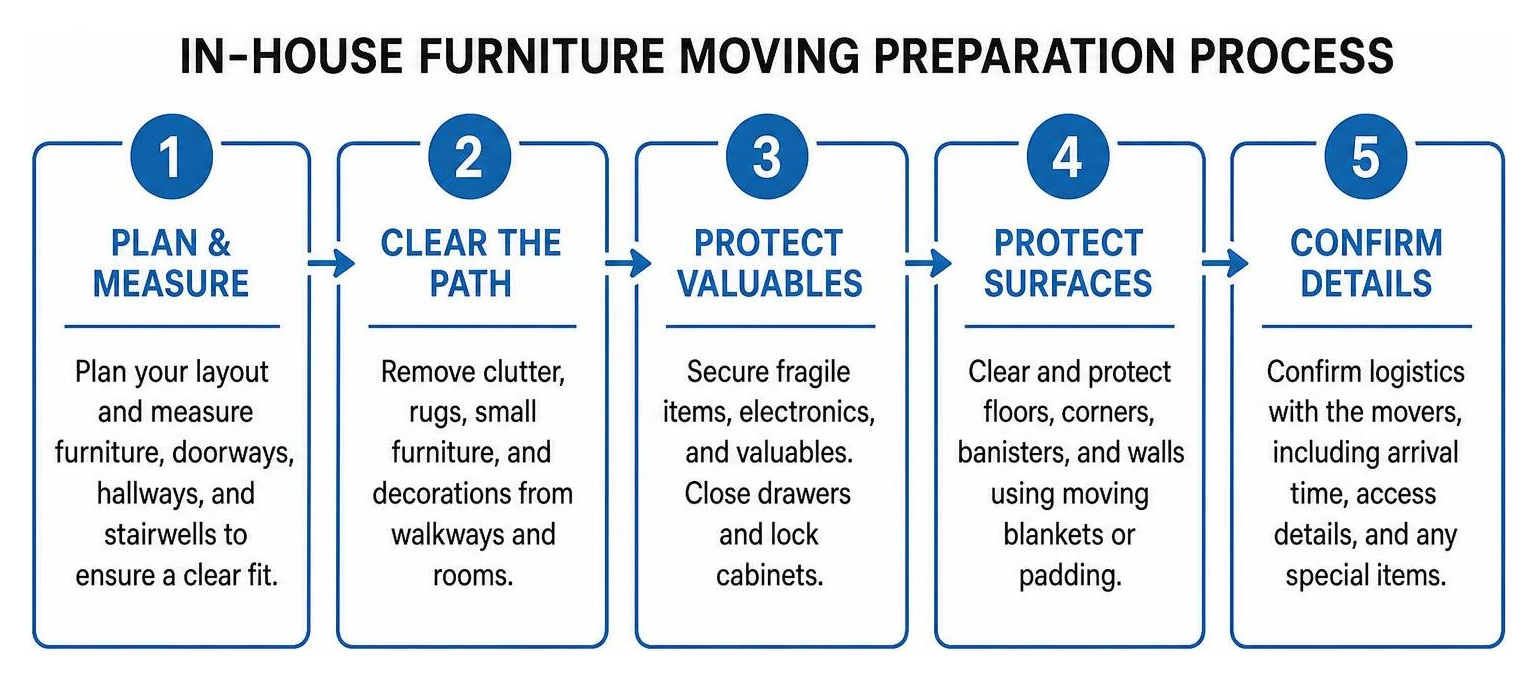 IN-HOUSE FURNITURE MOVING PREPARATION PROCESS

1

PLAN & MEASURE

Plan your layout and measure furniture, doorways, hallways, and stairwells to ensure a clear fit.

2

CLEAR THE PATH

Remove clutter, rugs, small furniture, and decorations from walkways and rooms.

3

PROTECT VALUABLES

Secure fragile items, electronics, and valuables. Close drawers and lock cabinets.

4

PROTECT SURFACES

Clear and protect floors, corners, banisters, and walls using moving blankets or padding.

5

CONFIRM DETAILS

Confirm logistics with the movers, including arrival time, access details, and any special items.